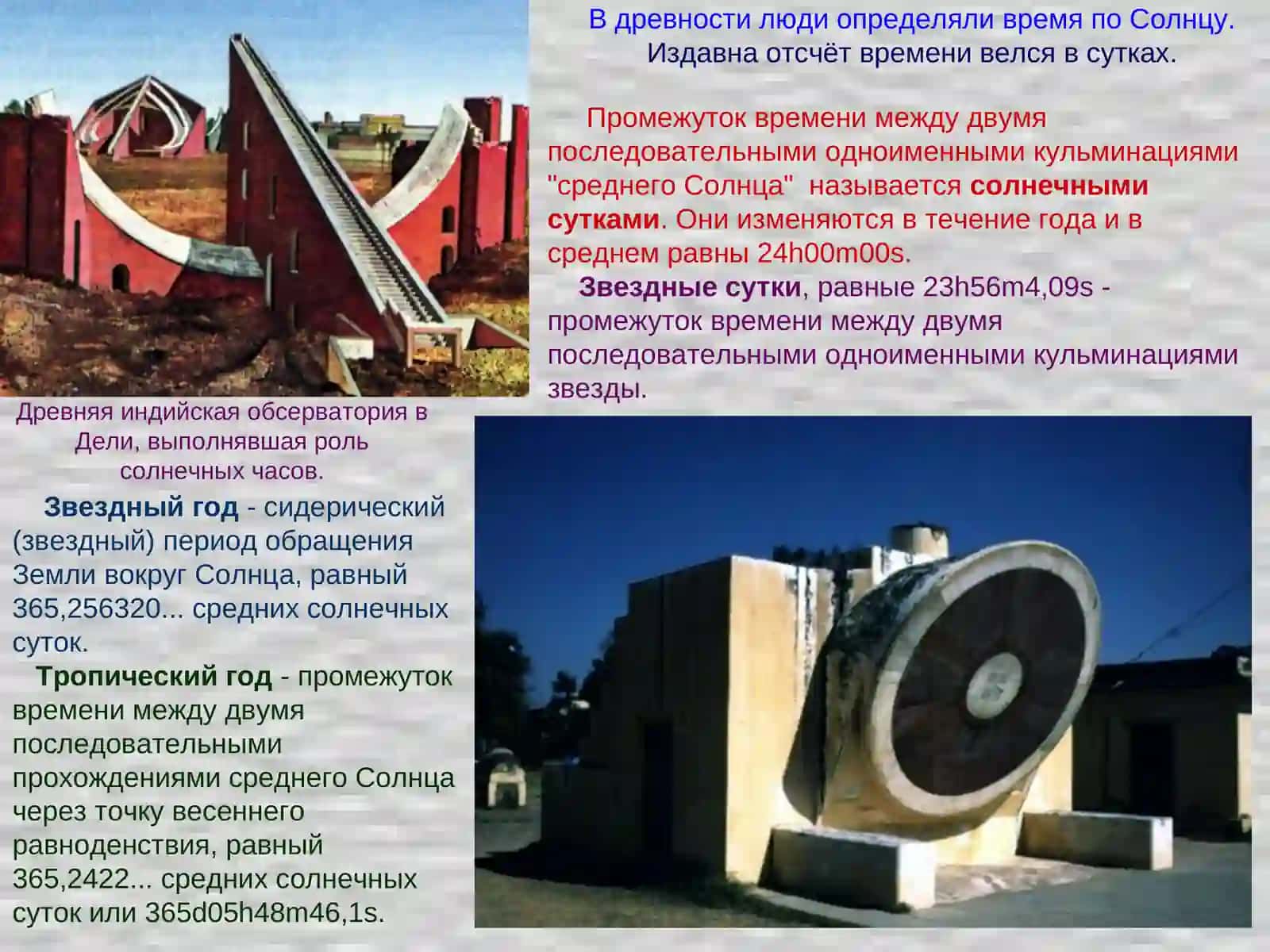 В древности люди определяли время по Солнцу. Издавна отсчёт времени велся в сутках.

Промежуток времени между двумя последовательными одноименными кульминациями "среднего Солнца" называется солнечными сутками. Они изменяются в течение года и в среднем равны 24h00m00s.

Звездные сутки, равные 23h56m4,09s - промежуток времени между двумя последовательными одноименными кульминациями звезды.

Древняя индийская обсерватория в Дели, выполнявшая роль солнечных часов.

Звездный год - сидерический (звездный) период обращения Земли вокруг Солнца, равный 365,256320... средних солнечных суток.

Тропический год - промежуток времени между двумя последовательными прохождениями среднего Солнца через точку весеннего равноденствия, равный 365,2422... средних солнечных суток или 365d05h48m46,1s.